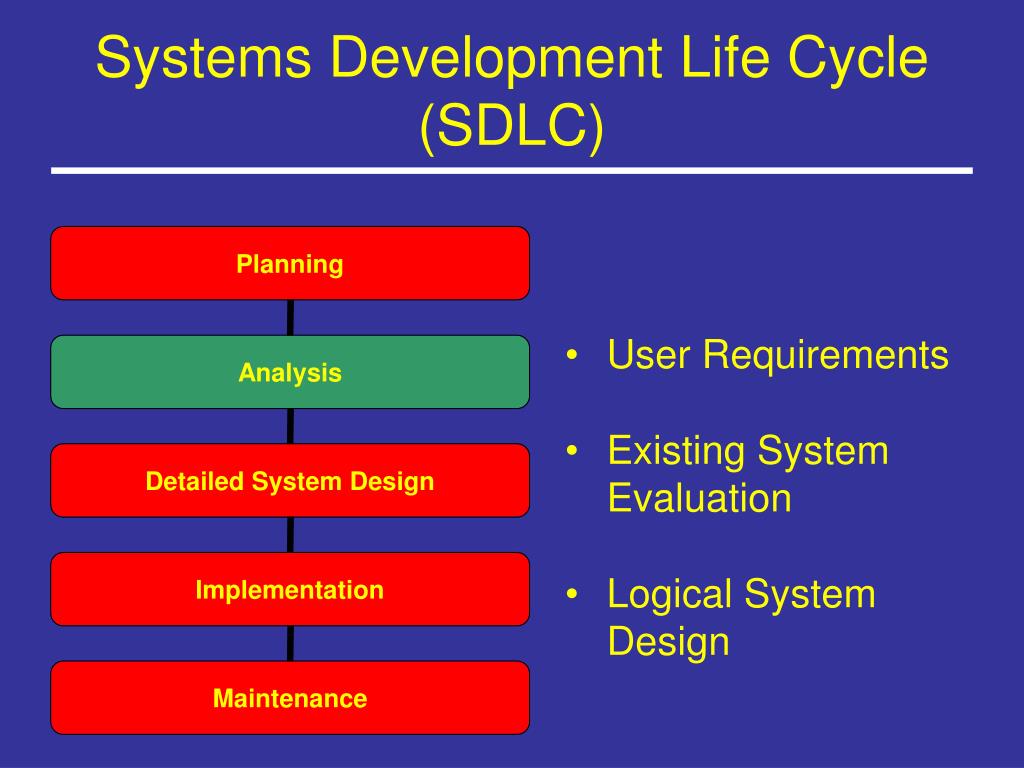 Systems Development Life Cycle (SDLC)

Planning

Analysis

Detailed System Design

Implementation

Maintenance

• User Requirements

• Existing System Evaluation

• Logical System Design